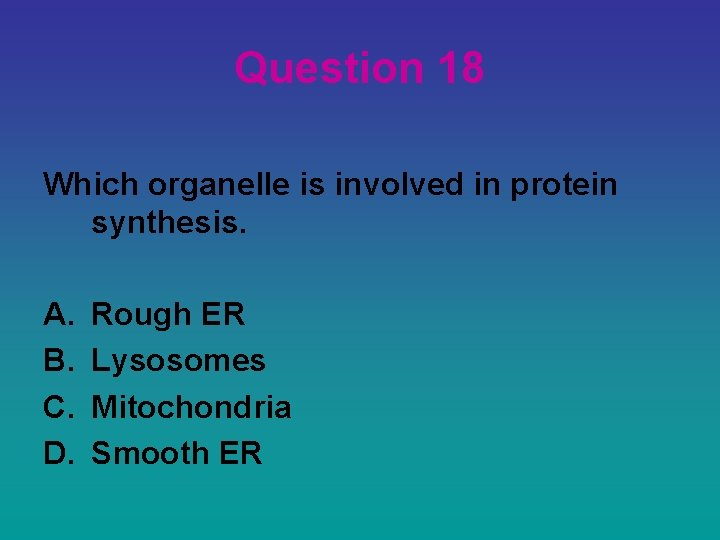 Question 18

Which organelle is involved in protein synthesis.

A. Rough ER
B. Lysosomes
C. Mitochondria
D. Smooth ER